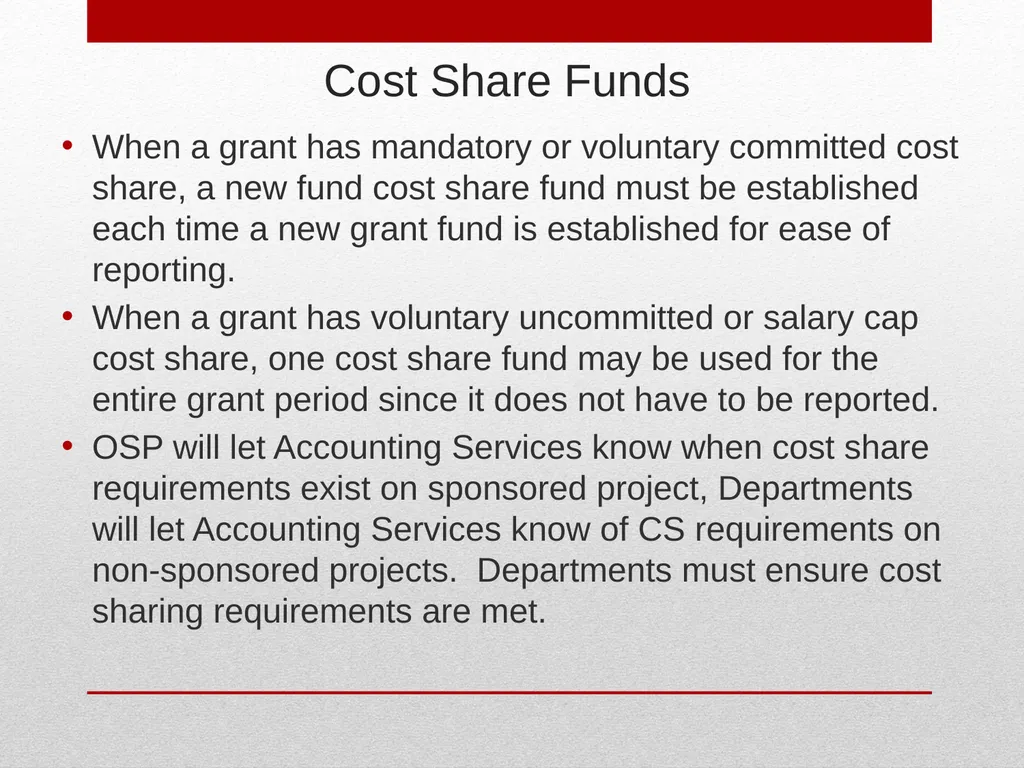 Cost Share Funds

• When a grant has mandatory or voluntary committed cost share, a new fund cost share fund must be established each time a new grant fund is established for ease of reporting.

• When a grant has voluntary uncommitted or salary cap cost share, one cost share fund may be used for the entire grant period since it does not have to be reported.

• OSP will let Accounting Services know when cost share requirements exist on sponsored project, Departments will let Accounting Services know of CS requirements on non-sponsored projects.  Departments must ensure cost sharing requirements are met.